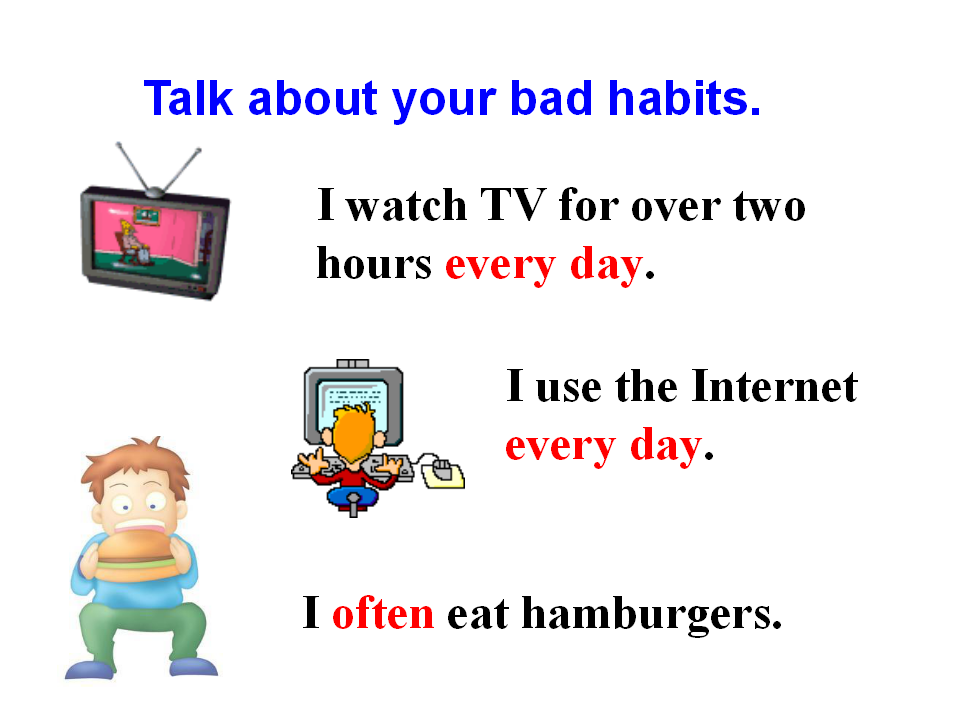 Talk about your bad habits.

I watch TV for over two hours every day.

I use the Internet every day.

I often eat hamburgers.